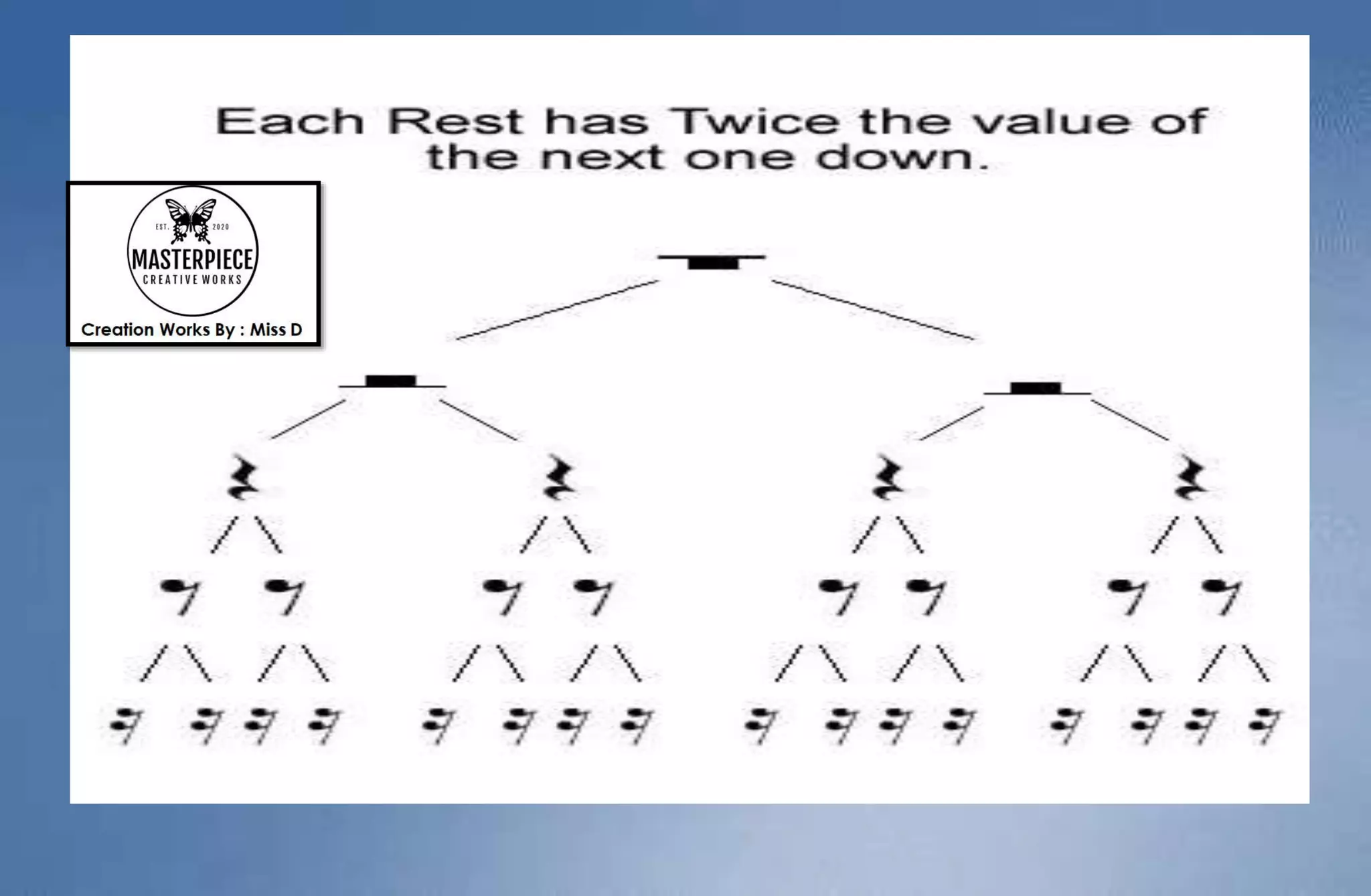 Each Rest has Twice the value of the next one down.

EST. 2020
MASTERPIECE
CREATIVE WORKS
Creation Works By : Miss D